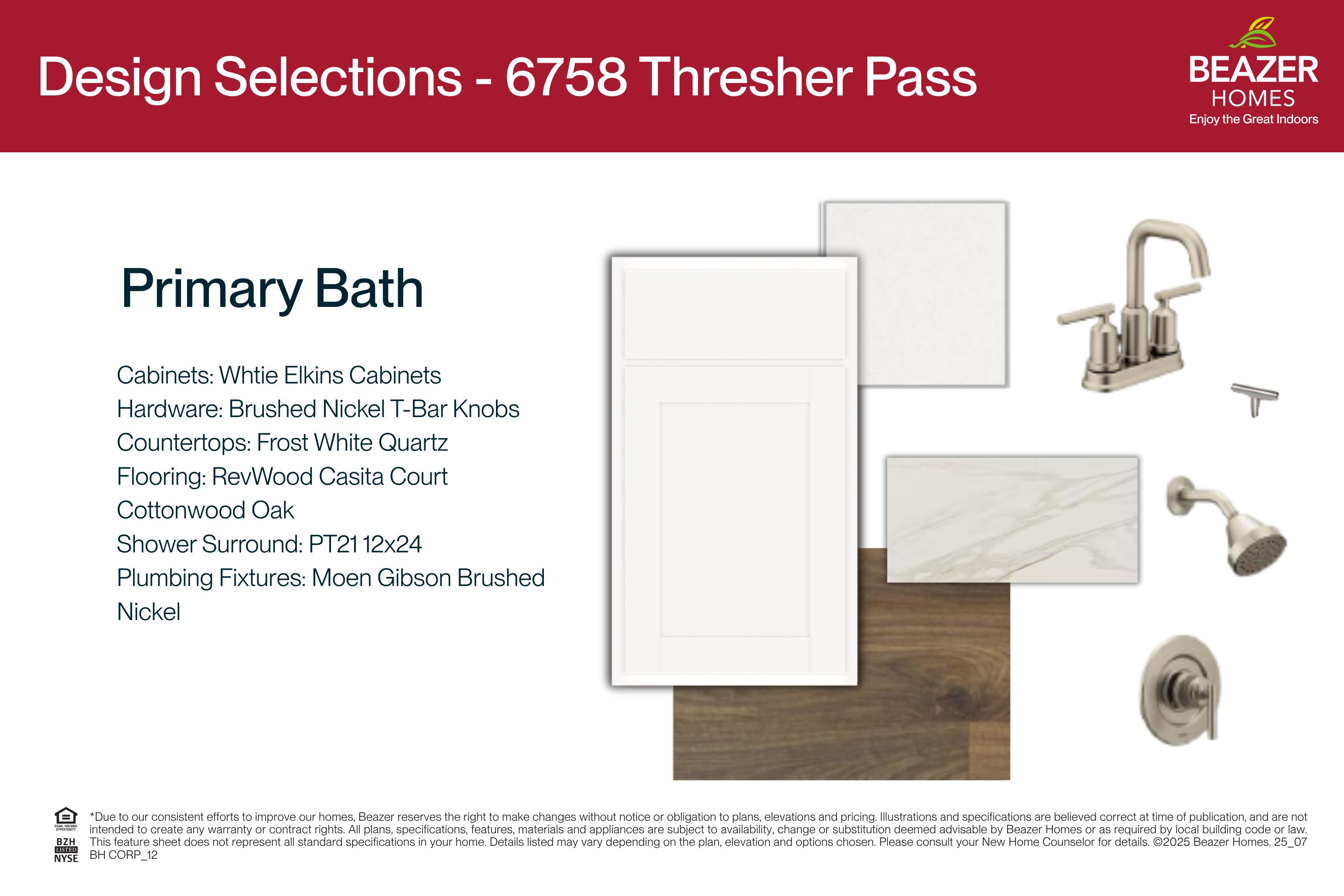 Design Selections - 6758 Thresher Pass

BEAZER HOMES
Enjoy the Great Indoors

Primary Bath

Cabinets: Whtie Elkins Cabinets
Hardware: Brushed Nickel T-Bar Knobs
Countertops: Frost White Quartz
Flooring: RevWood Casita Court Cottonwood Oak
Shower Surround: PT21 12x24
Plumbing Fixtures: Moen Gibson Brushed Nickel

EQUAL HOUSING OPPORTUNITY
BZH LISTED NYSE

*Due to our consistent efforts to improve our homes, Beazer reserves the right to make changes without notice or obligation to plans, elevations and pricing. Illustrations and specifications are believed correct at time of publication, and are not intended to create any warranty or contract rights. All plans, specifications, features, materials and appliances are subject to availability, change or substitution deemed advisable by Beazer Homes or as required by local building code or law. This feature sheet does not represent all standard specifications in your home. Details listed may vary depending on the plan, elevation and options chosen. Please consult your New Home Counselor for details. ©2025 Beazer Homes. 25_07 BH CORP_12